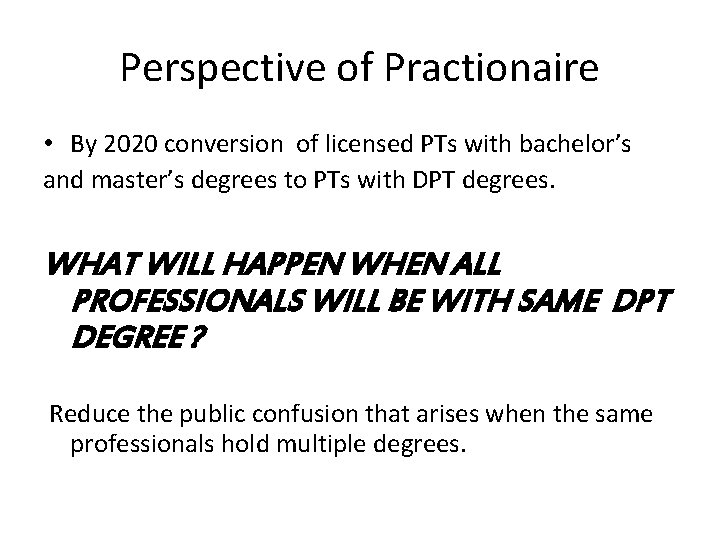 Perspective of Practionaire

• By 2020 conversion of licensed PTs with bachelor's and master's degrees to PTs with DPT degrees.

WHAT WILL HAPPEN WHEN ALL PROFESSIONALS WILL BE WITH SAME DPT DEGREE ?

Reduce the public confusion that arises when the same professionals hold multiple degrees.